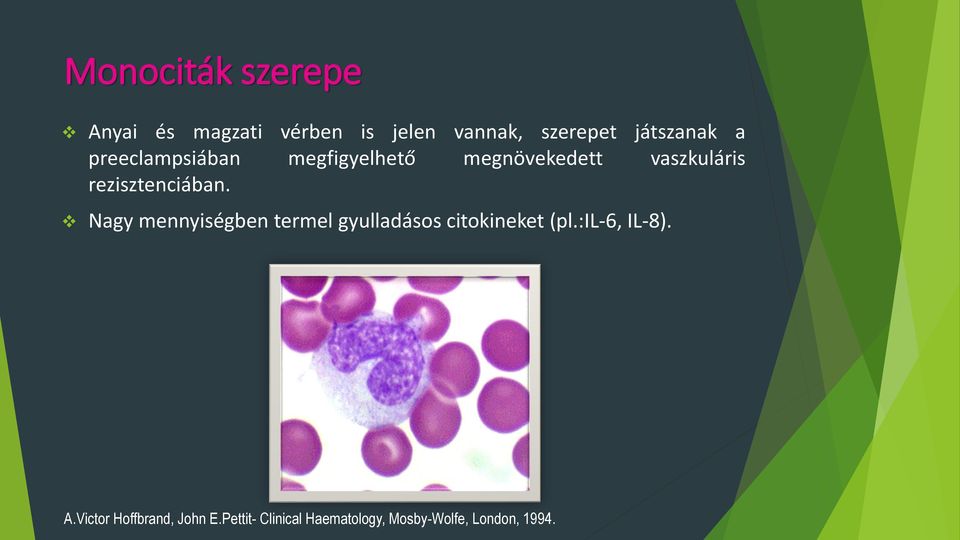 Monociták szerepe

❖ Anyai és magzati vérben is jelen vannak, szerepet játszanak a preeclampsiában megfigyelhető megnövekedett vaszkuláris rezisztenciában.

❖ Nagy mennyiségben termel gyulladásos citokineket (pl.:IL-6, IL-8).

A.Victor Hoffbrand, John E.Pettit- Clinical Haematology, Mosby-Wolfe, London, 1994.